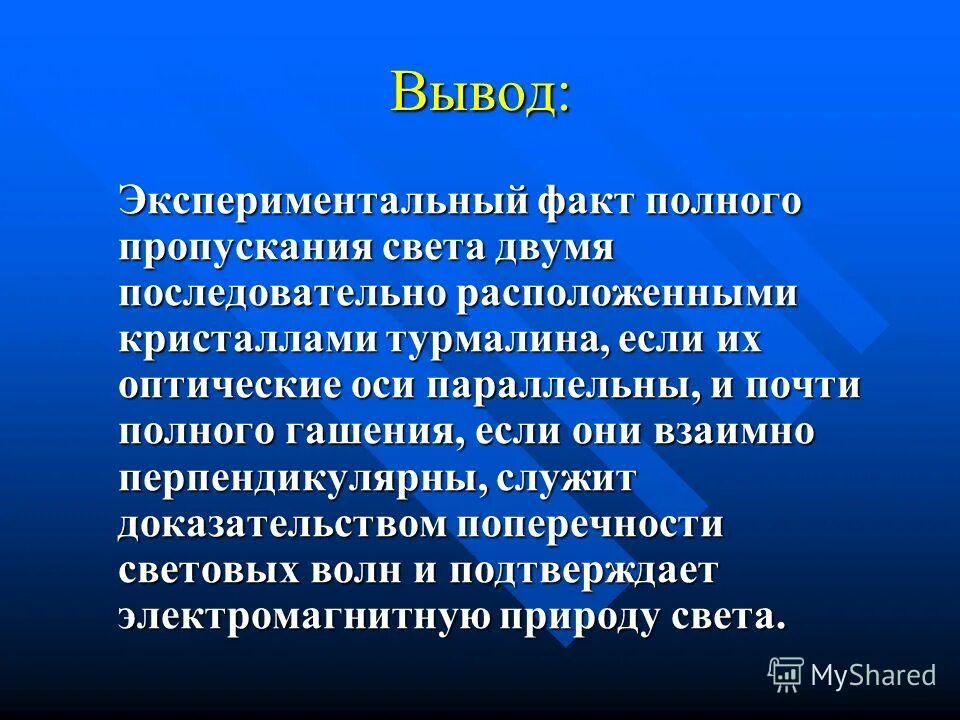 Вывод:

Экспериментальный факт полного пропускания света двумя последовательно расположенными кристаллами турмалина, если их оптические оси параллельны, и почти полного гашения, если они взаимно перпендикулярны, служит доказательством поперечности световых волн и подтверждает электромагнитную природу света.

MyShared